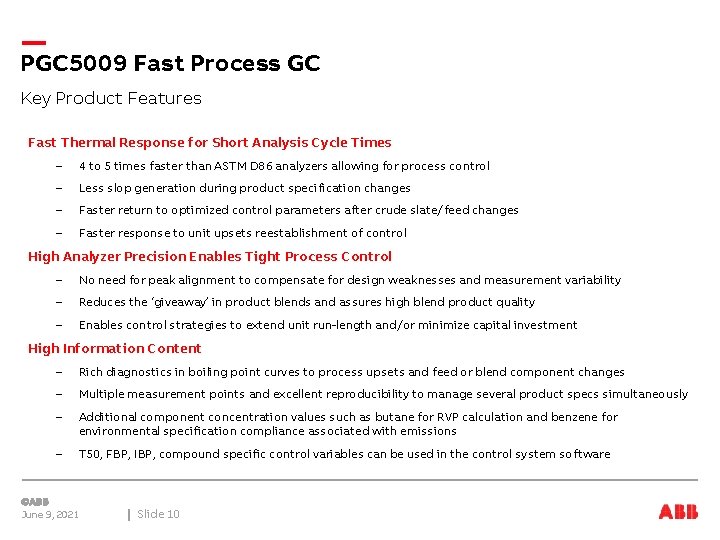 PGC5009 Fast Process GC

Key Product Features

Fast Thermal Response for Short Analysis Cycle Times

– 4 to 5 times faster than ASTM D86 analyzers allowing for process control

– Less slop generation during product specification changes

– Faster return to optimized control parameters after crude slate/feed changes

– Faster response to unit upsets reestablishment of control

High Analyzer Precision Enables Tight Process Control

– No need for peak alignment to compensate for design weaknesses and measurement variability

– Reduces the 'giveaway' in product blends and assures high blend product quality

– Enables control strategies to extend unit run-length and/or minimize capital investment

High Information Content

– Rich diagnostics in boiling point curves to process upsets and feed or blend component changes

– Multiple measurement points and excellent reproducibility to manage several product specs simultaneously

– Additional component concentration values such as butane for RVP calculation and benzene for environmental specification compliance associated with emissions

– T50, FBP, IBP, compound specific control variables can be used in the control system software

©ABB
June 9, 2021 | Slide 10

ABB